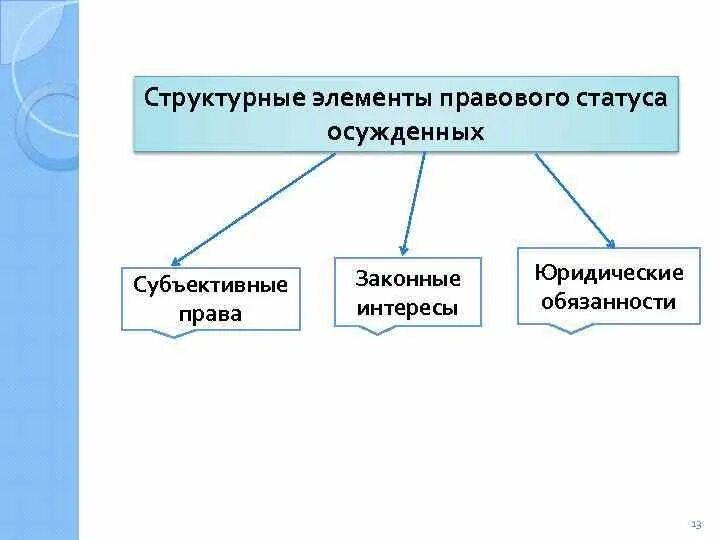 Структурные элементы правового статуса осужденных

Субъективные права

Законные интересы

Юридические обязанности

13